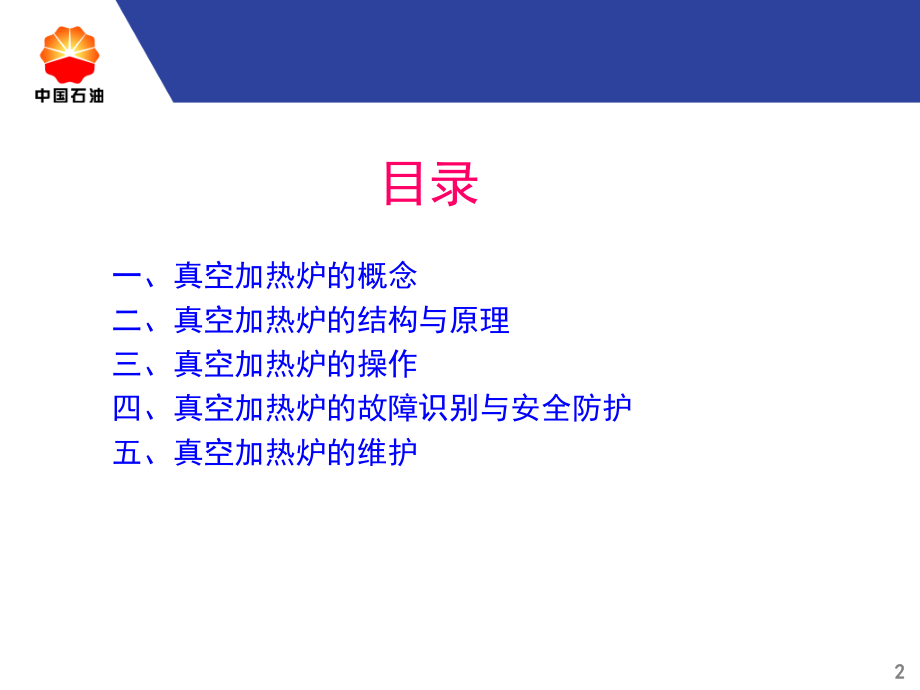 中国石油

目录

一、真空加热炉的概念
二、真空加热炉的结构与原理
三、真空加热炉的操作
四、真空加热炉的故障识别与安全防护
五、真空加热炉的维护

2